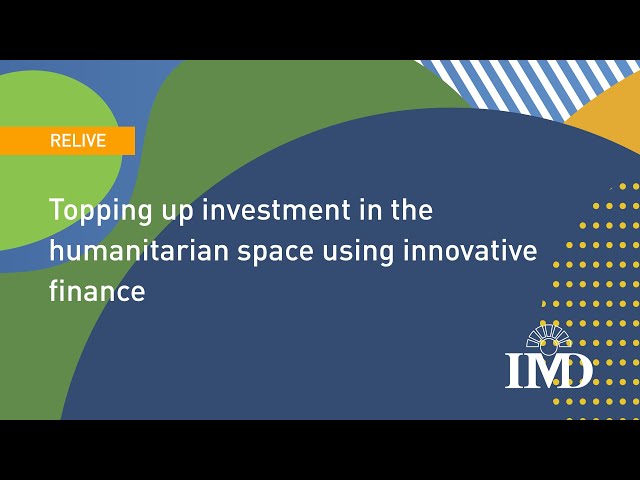 RELIVE

Topping up investment in the humanitarian space using innovative finance

IMD